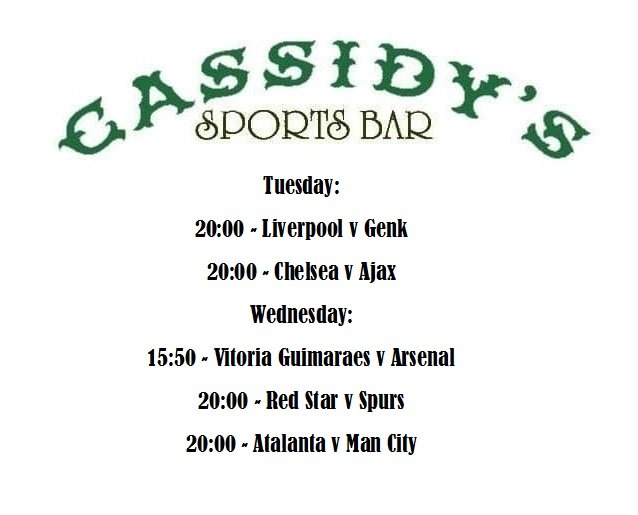 CASSIDY'S
SPORTS BAR

Tuesday:

20:00 ~ Liverpool v Genk

20:00 ~ Chelsea v Ajax

Wednesday:

15:50 ~ Vitoria Guimaraes v Arsenal

20:00 ~ Red Star v Spurs

20:00 ~ Atalanta v Man City